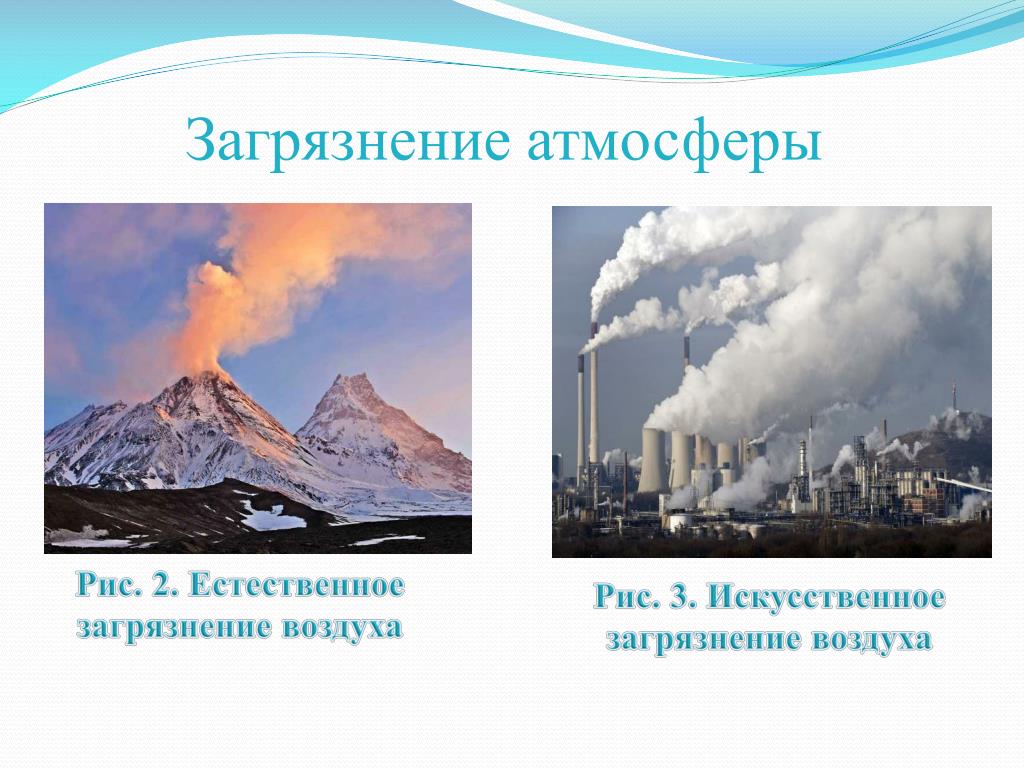 Загрязнение атмосферы

Рис. 2. Естественное загрязнение воздуха

Рис. 3. Искусственное загрязнение воздуха